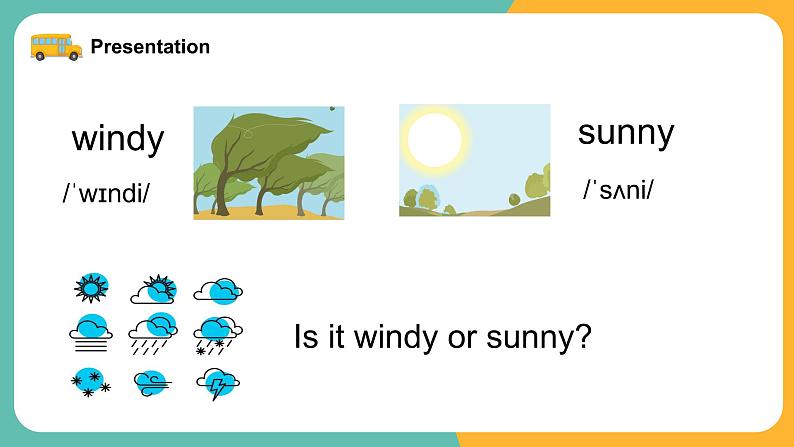 Presentation

windy
/ˈwɪndi/

sunny
/ˈsʌni/

Is it windy or sunny?